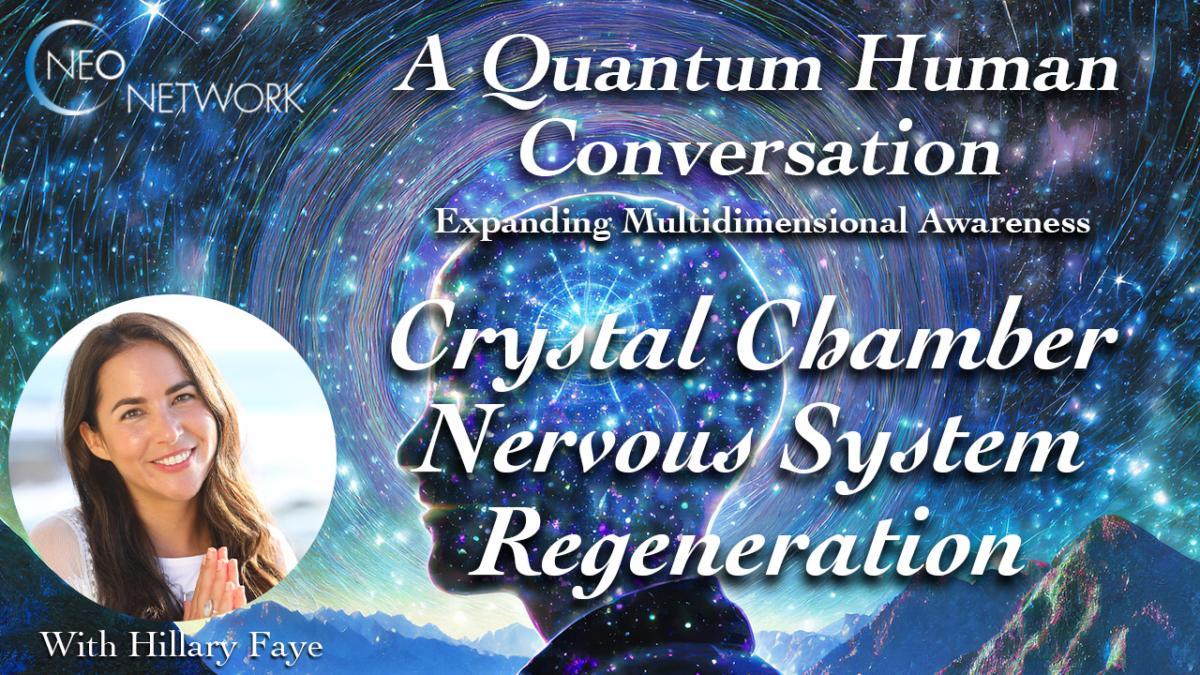 NEO NETWORK

A Quantum Human Conversation

Expanding Multidimensional Awareness

Crystal Chamber Nervous System Regeneration

With Hillary Faye